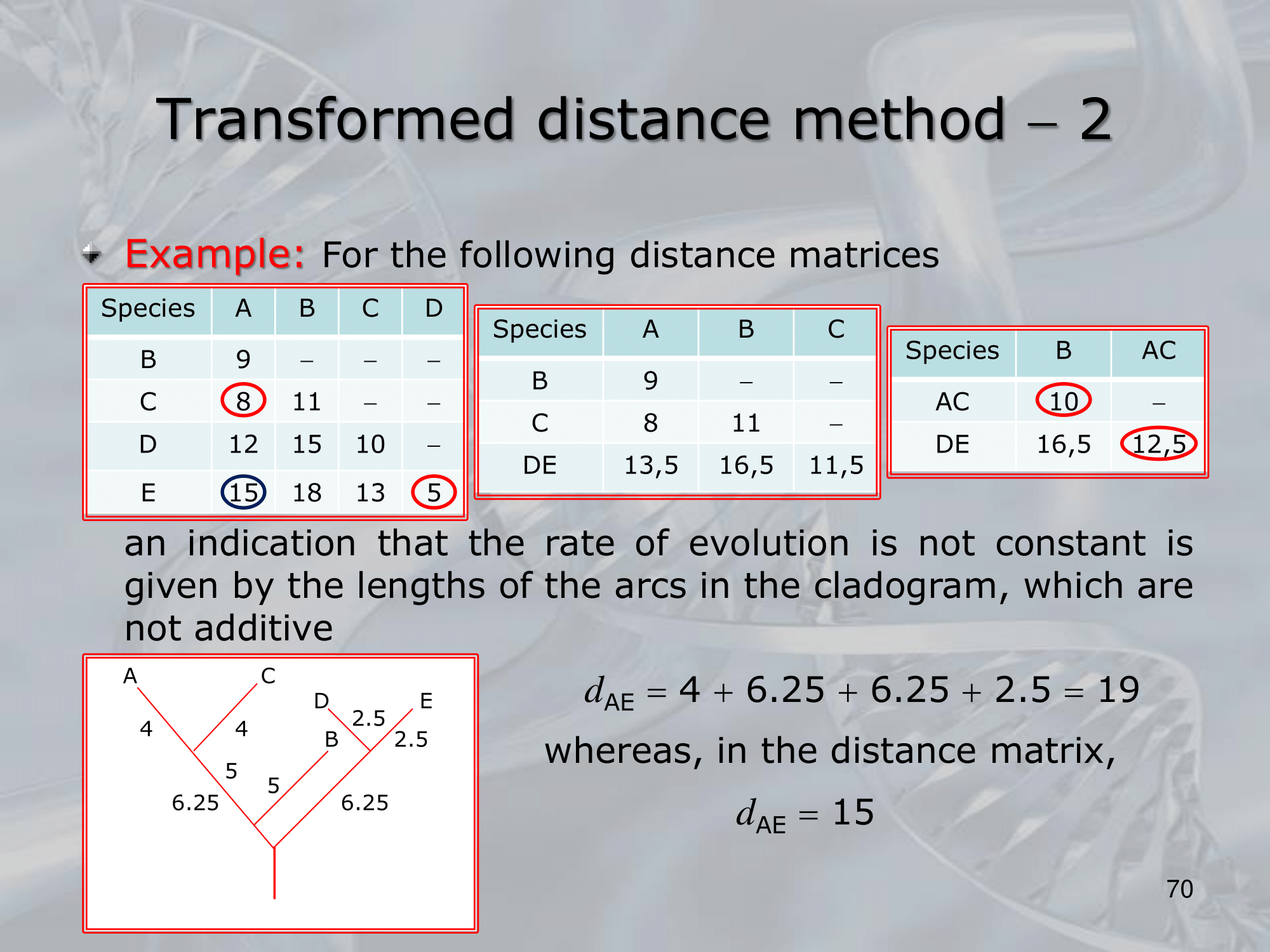 Transformed distance method – 2

Example: For the following distance matrices

| Species | A | B | C | D |
|---|---|---|---|---|
| B | 9 | – | – | – |
| C | 8 | 11 | – | – |
| D | 12 | 15 | 10 | – |
| E | 15 | 18 | 13 | 5 |

| Species | A | B | C |
|---|---|---|---|
| B | 9 | – | – |
| C | 8 | 11 | – |
| DE | 13,5 | 16,5 | 11,5 |

| Species | B | AC |
|---|---|---|
| AC | 10 | – |
| DE | 16,5 | 12,5 |

an indication that the rate of evolution is not constant is given by the lengths of the arcs in the cladogram, which are not additive

A C D E 4 4 2.5 2.5 B 5 5 6.25 6.25

$d_{AE} = 4 + 6.25 + 6.25 + 2.5 = 19$

whereas, in the distance matrix,

$d_{AE} = 15$

70